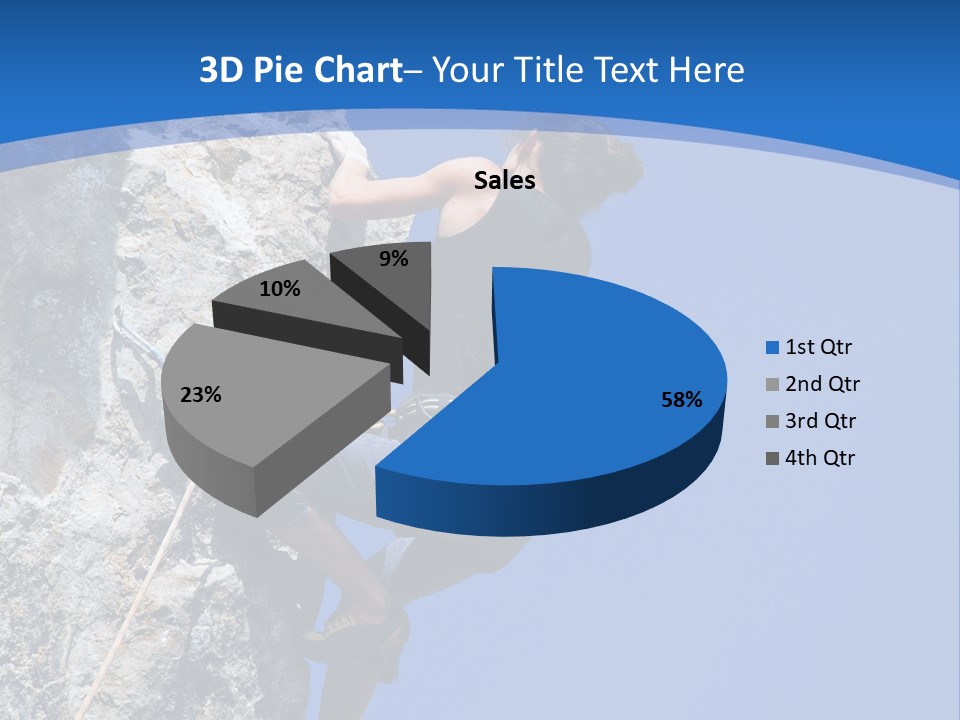 3D Pie Chart– Your Title Text Here

Sales

9%

10%

23%

58%

1st Qtr
2nd Qtr
3rd Qtr
4th Qtr